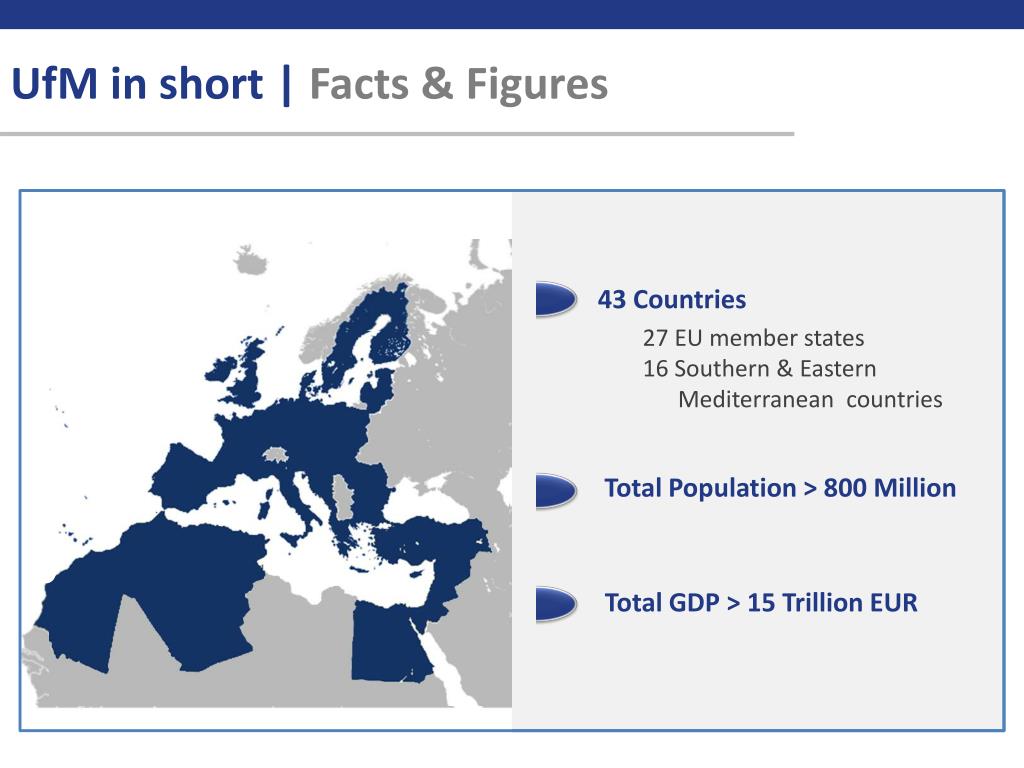 UfM in short | Facts & Figures

43 Countries

27 EU member states
16 Southern & Eastern Mediterranean countries

Total Population > 800 Million

Total GDP > 15 Trillion EUR